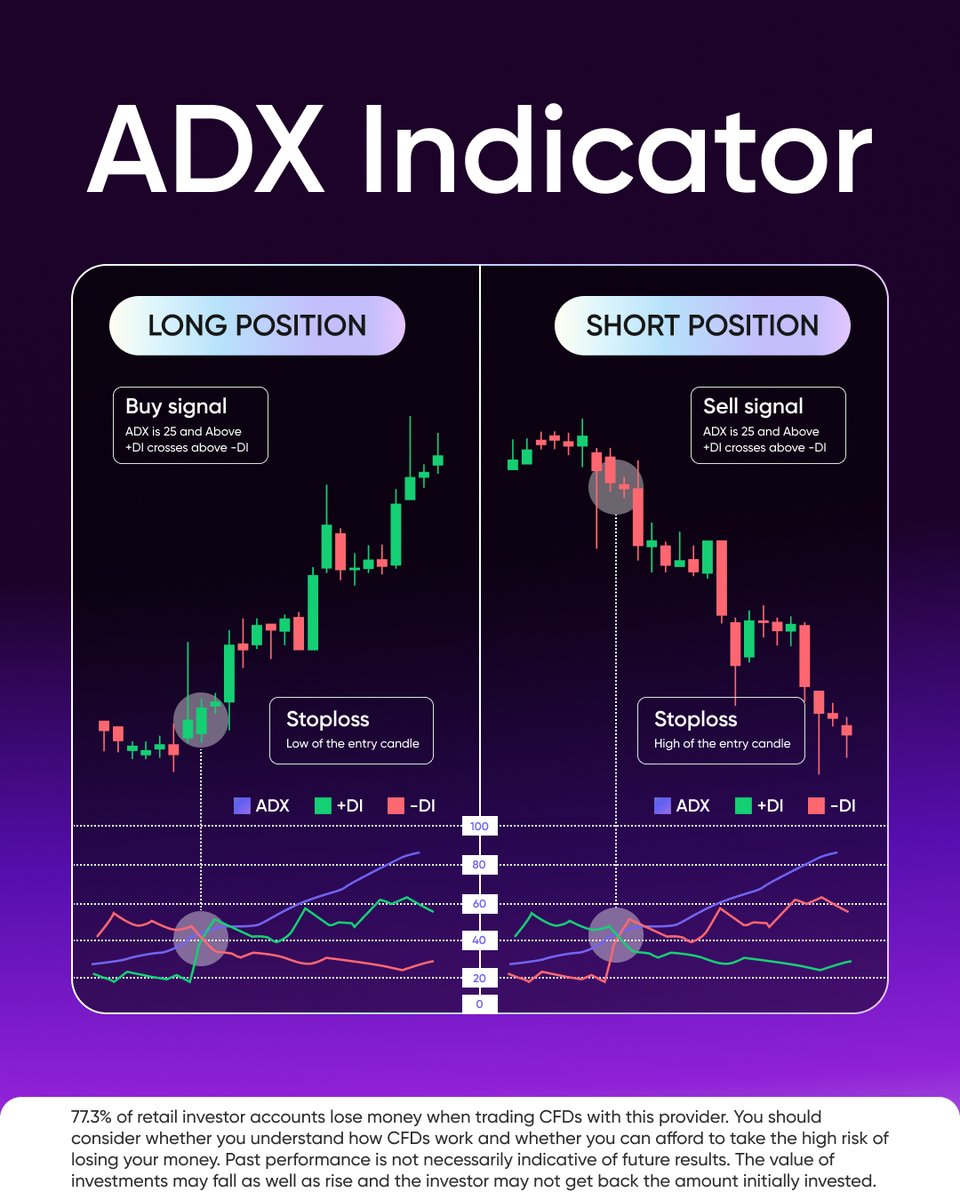 ADX Indicator

LONG POSITION

Buy signal
ADX is 25 and Above
+DI crosses above -DI

Stoploss
Low of the entry candle

ADX +DI -DI

SHORT POSITION

Sell signal
ADX is 25 and Above
+DI crosses above -DI

Stoploss
High of the entry candle

ADX +DI -DI

100
80
60
40
20
0

77.3% of retail investor accounts lose money when trading CFDs with this provider. You should consider whether you understand how CFDs work and whether you can afford to take the high risk of losing your money. Past performance is not necessarily indicative of future results. The value of investments may fall as well as rise and the investor may not get back the amount initially invested.